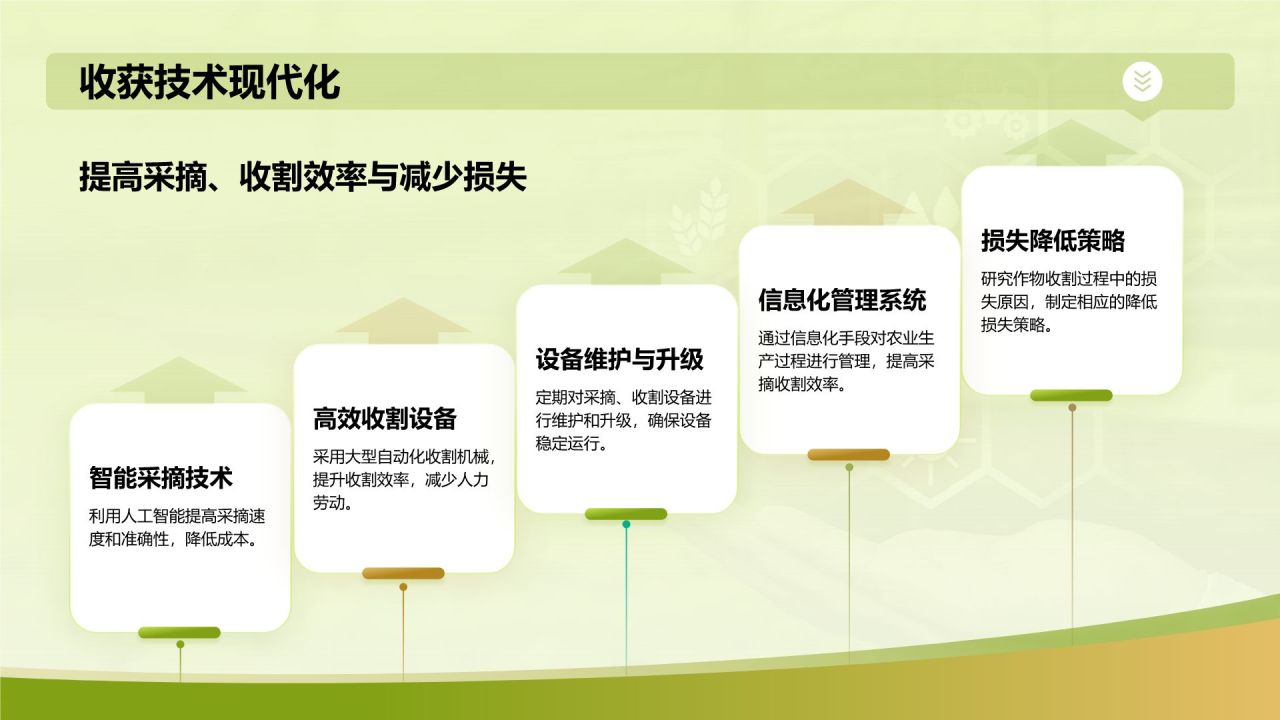 收获技术现代化

提高采摘、收割效率与减少损失

智能采摘技术

利用人工智能提高采摘速度和准确性，降低成本。

高效收割设备

采用大型自动化收割机械，提升收割效率，减少人力劳动。

设备维护与升级

定期对采摘、收割设备进行维护和升级，确保设备稳定运行。

信息化管理系统

通过信息化手段对农业生产过程进行管理，提高采摘收割效率。

损失降低策略

研究作物收割过程中的损失原因，制定相应的降低损失策略。